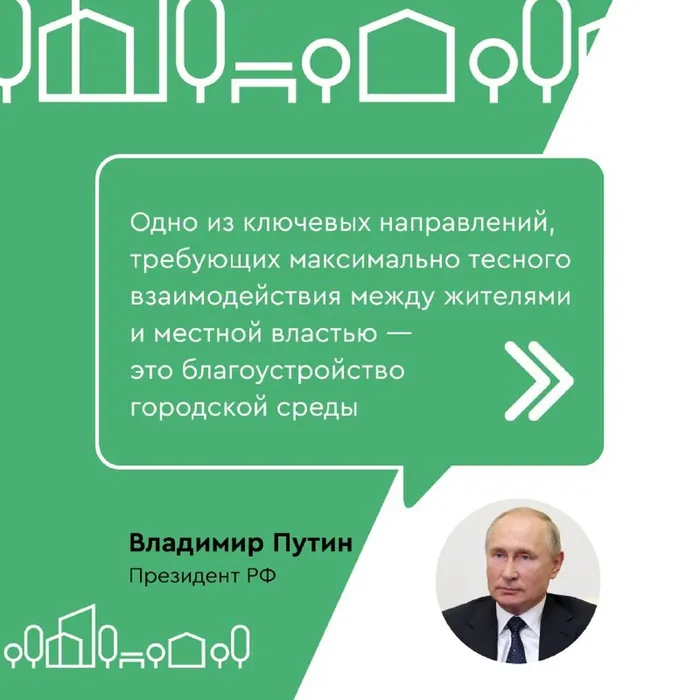 Одно из ключевых направлений, требующих максимально тесного взаимодействия между жителями и местной властью — это благоустройство городской среды

Владимир Путин
Президент РФ